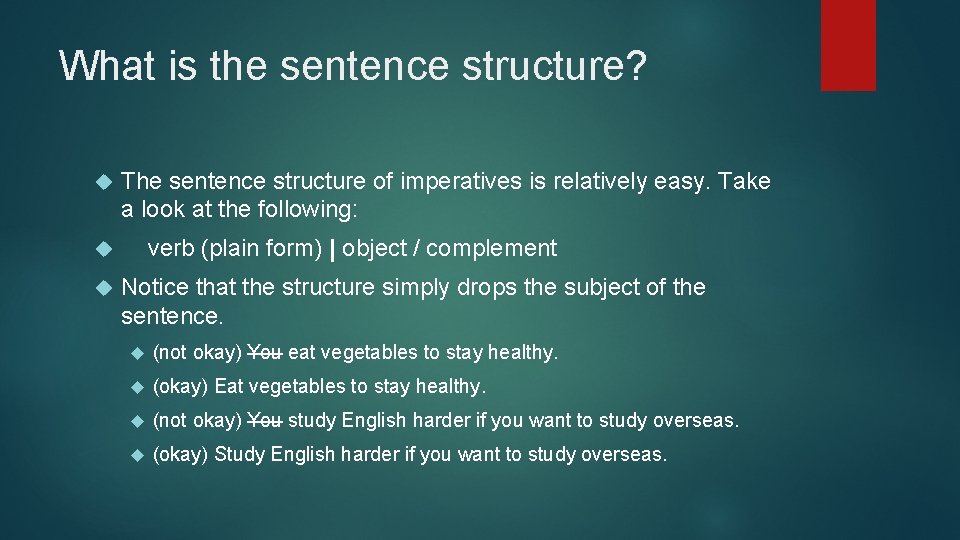 What is the sentence structure?

The sentence structure of imperatives is relatively easy. Take a look at the following:

verb (plain form) | object / complement

Notice that the structure simply drops the subject of the sentence.

(not okay) ~~You~~ eat vegetables to stay healthy.

(okay) Eat vegetables to stay healthy.

(not okay) ~~You~~ study English harder if you want to study overseas.

(okay) Study English harder if you want to study overseas.